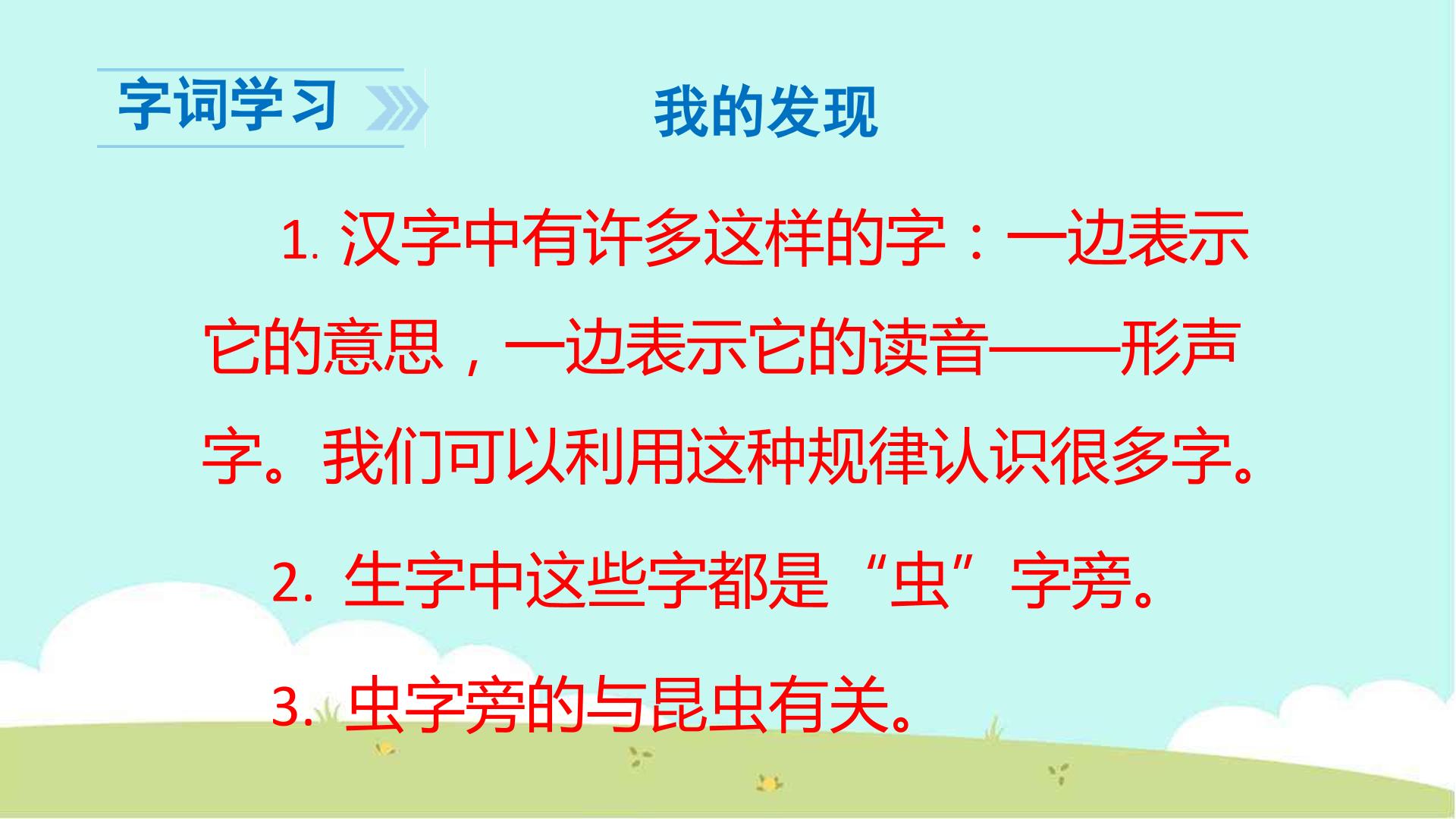 字词学习

我的发现

1.汉字中有许多这样的字：一边表示它的意思，一边表示它的读音——形声字。我们可以利用这种规律认识很多字。

2.生字中这些字都是“虫”字旁。

3.虫字旁的与昆虫有关。